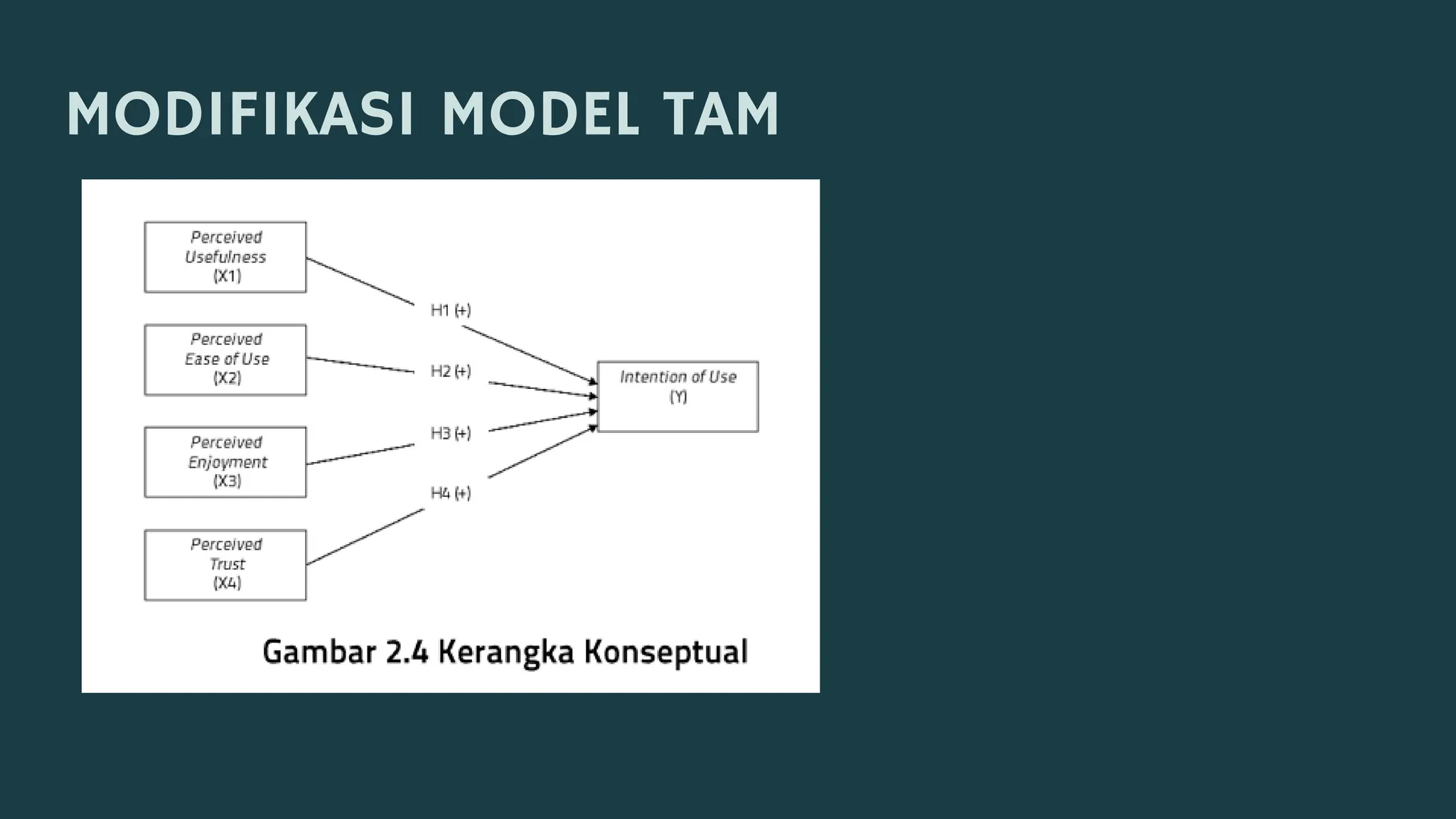 MODIFIKASI MODEL TAM

Perceived Usefulness (X1)

Perceived Ease of Use (X2)

Perceived Enjoyment (X3)

Perceived Trust (X4)

H1 (+)

H2 (+)

H3 (+)

H4 (+)

Intention of Use (Y)

Gambar 2.4 Kerangka Konseptual